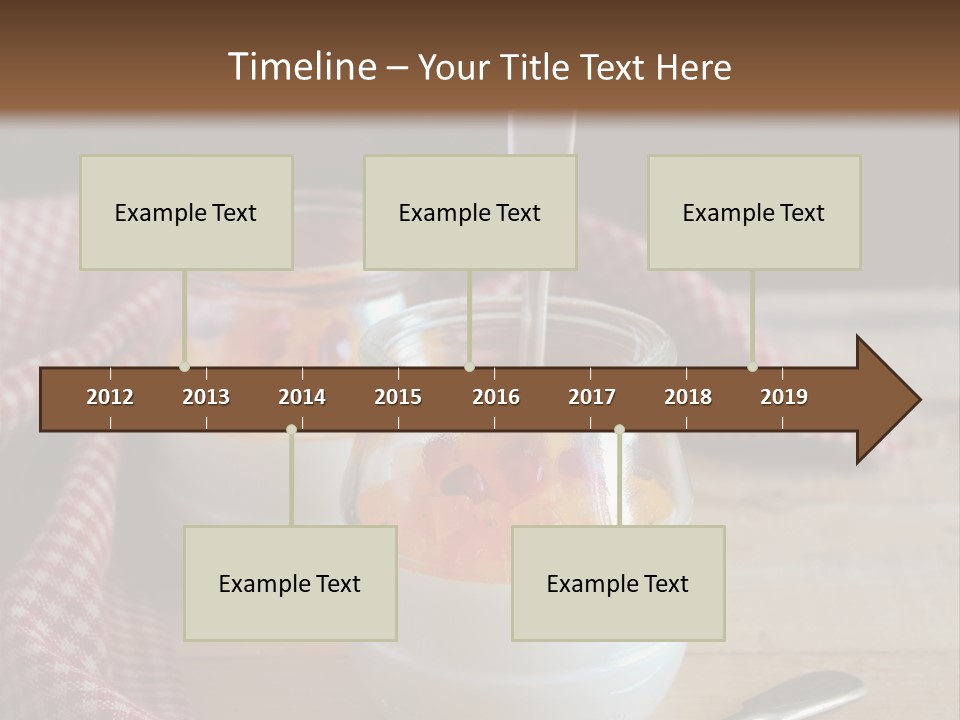 Timeline – Your Title Text Here

Example Text

Example Text

Example Text

2012 2013 2014 2015 2016 2017 2018 2019

Example Text

Example Text